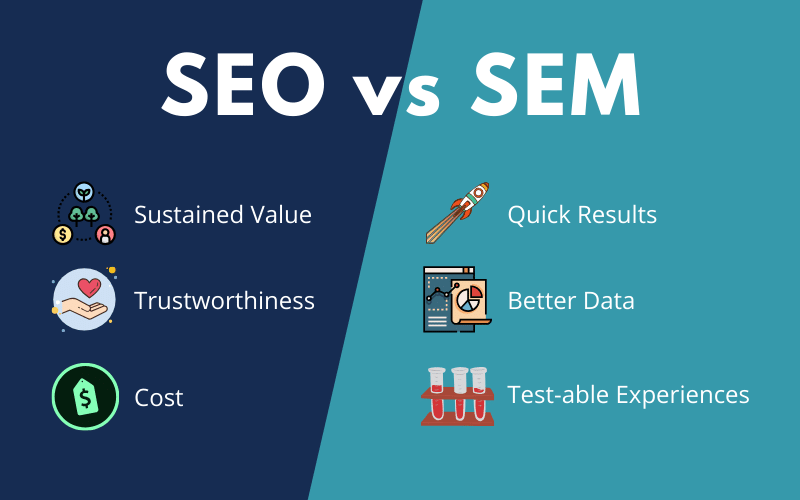 SEO vs SEM

Sustained Value

Trustworthiness

Cost

Quick Results

Better Data

Test-able Experiences